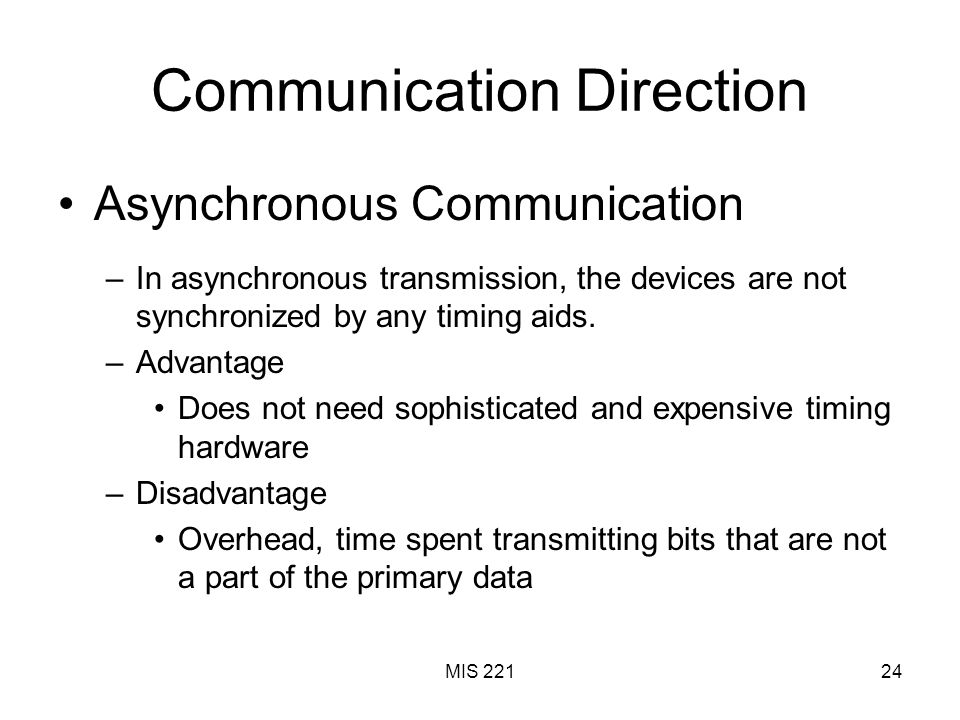 Communication Direction

• Asynchronous Communication

– In asynchronous transmission, the devices are not synchronized by any timing aids.

– Advantage

• Does not need sophisticated and expensive timing hardware

– Disadvantage

• Overhead, time spent transmitting bits that are not a part of the primary data

MIS 221

24